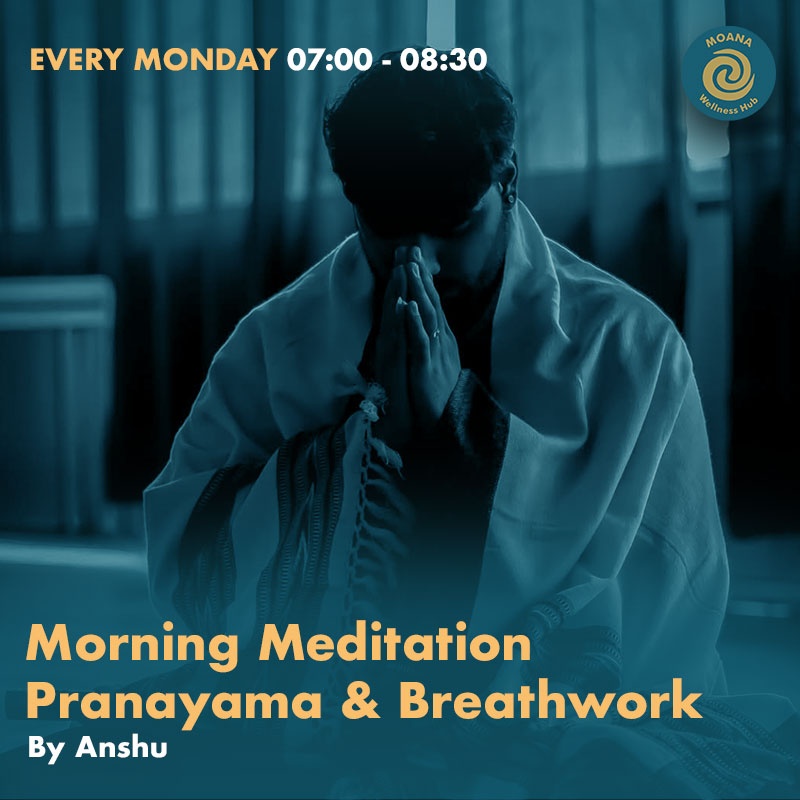 EVERY MONDAY 07:00 - 08:30

MOANA
Wellness Hub

Morning Meditation
Pranayama & Breathwork
By Anshu